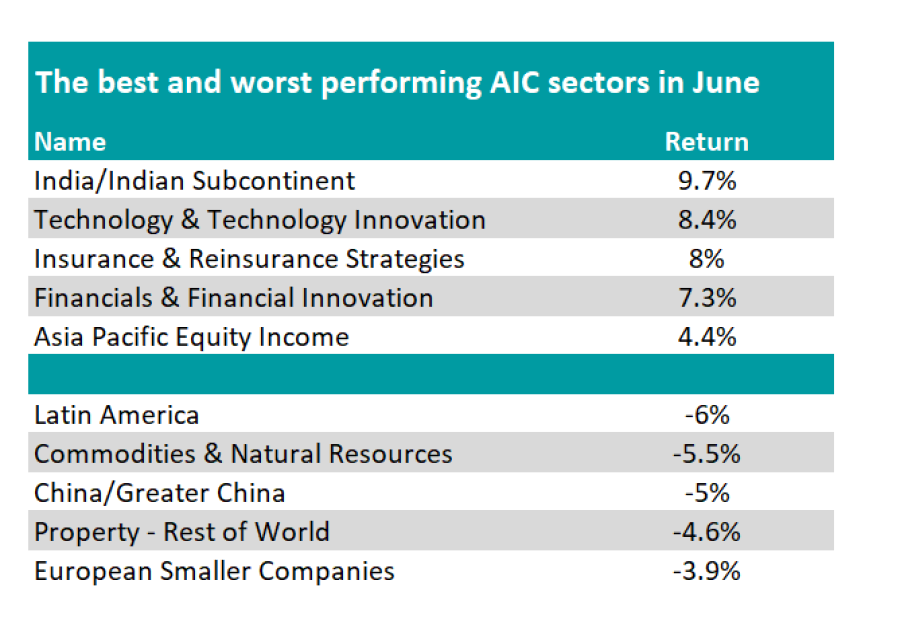 The best and worst performing AIC sectors in June

| Name | Return |
|---|---|
| India/Indian Subcontinent | 9.7% |
| Technology & Technology Innovation | 8.4% |
| Insurance & Reinsurance Strategies | 8% |
| Financials & Financial Innovation | 7.3% |
| Asia Pacific Equity Income | 4.4% |
| | |
| Latin America | -6% |
| Commodities & Natural Resources | -5.5% |
| China/Greater China | -5% |
| Property - Rest of World | -4.6% |
| European Smaller Companies | -3.9% |